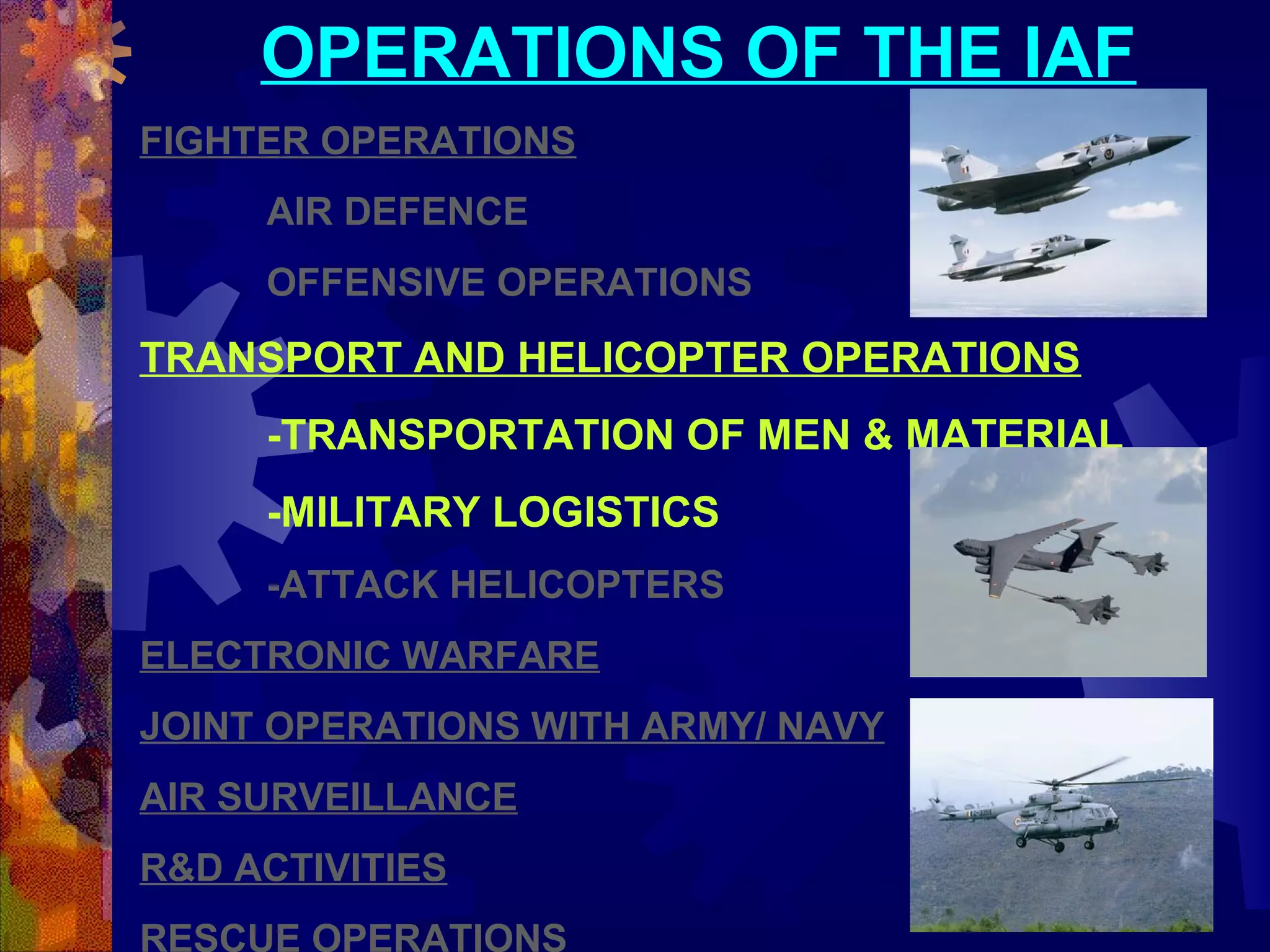 OPERATIONS OF THE IAF

FIGHTER OPERATIONS

AIR DEFENCE

OFFENSIVE OPERATIONS

TRANSPORT AND HELICOPTER OPERATIONS

-TRANSPORTATION OF MEN & MATERIAL

-MILITARY LOGISTICS

-ATTACK HELICOPTERS

ELECTRONIC WARFARE

JOINT OPERATIONS WITH ARMY/ NAVY

AIR SURVEILLANCE

R&D ACTIVITIES

RESCUE OPERATIONS